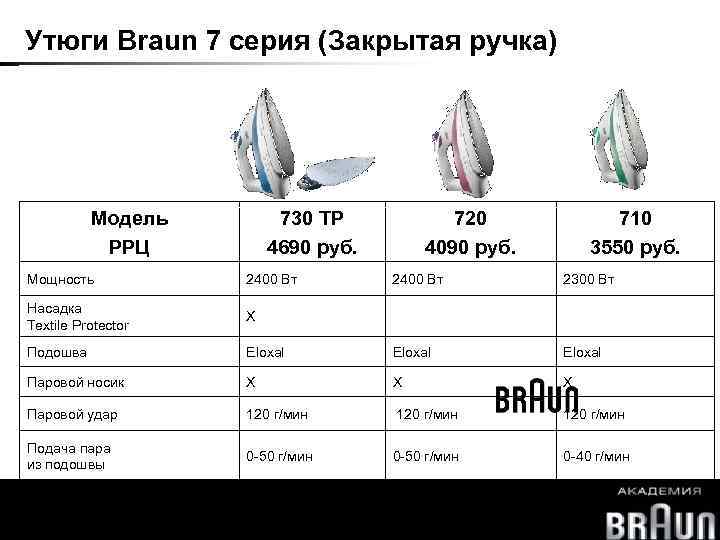 Утюги Braun 7 серия (Закрытая ручка)

| Модель РРЦ | 730 TP 4690 руб. | 720 4090 руб. | 710 3550 руб. |
|---|---|---|---|
| Мощность | 2400 Вт | 2400 Вт | 2300 Вт |
| Насадка Textile Protector | X | | |
| Подошва | Eloxal | Eloxal | Eloxal |
| Паровой носик | X | X | X |
| Паровой удар | 120 г/мин | 120 г/мин | 120 г/мин |
| Подача пара из подошвы | 0-50 г/мин | 0-50 г/мин | 0-40 г/мин |

BRAUN

АКАДЕМИЯ
BRAUN